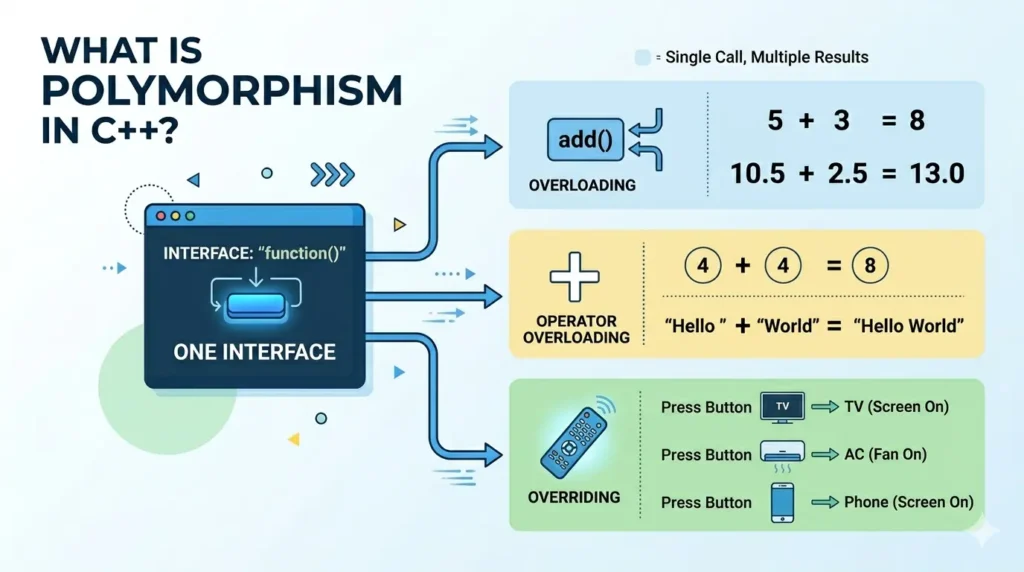 WHAT IS POLYMORPHISM IN C++?

Single Call, Multiple Results

INTERFACE: "function()"

ONE INTERFACE

add()

OVERLOADING

5 + 3 = 8

10.5 + 2.5 = 13.0

OPERATOR OVERLOADING

4 + 4 = 8

"Hello " + "World" = "Hello World"

OVERRIDING

Press Button TV → TV (Screen On)

Press Button → AC (Fan On)

Press Button → Phone (Screen On)